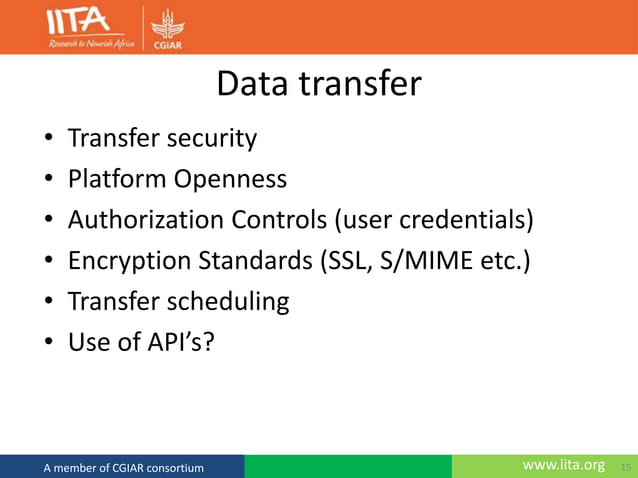 IITA
Research to Nourish Africa
CGIAR

Data transfer

• Transfer security
• Platform Openness
• Authorization Controls (user credentials)
• Encryption Standards (SSL, S/MIME etc.)
• Transfer scheduling
• Use of API's?

A member of CGIAR consortium
www.iita.org 15